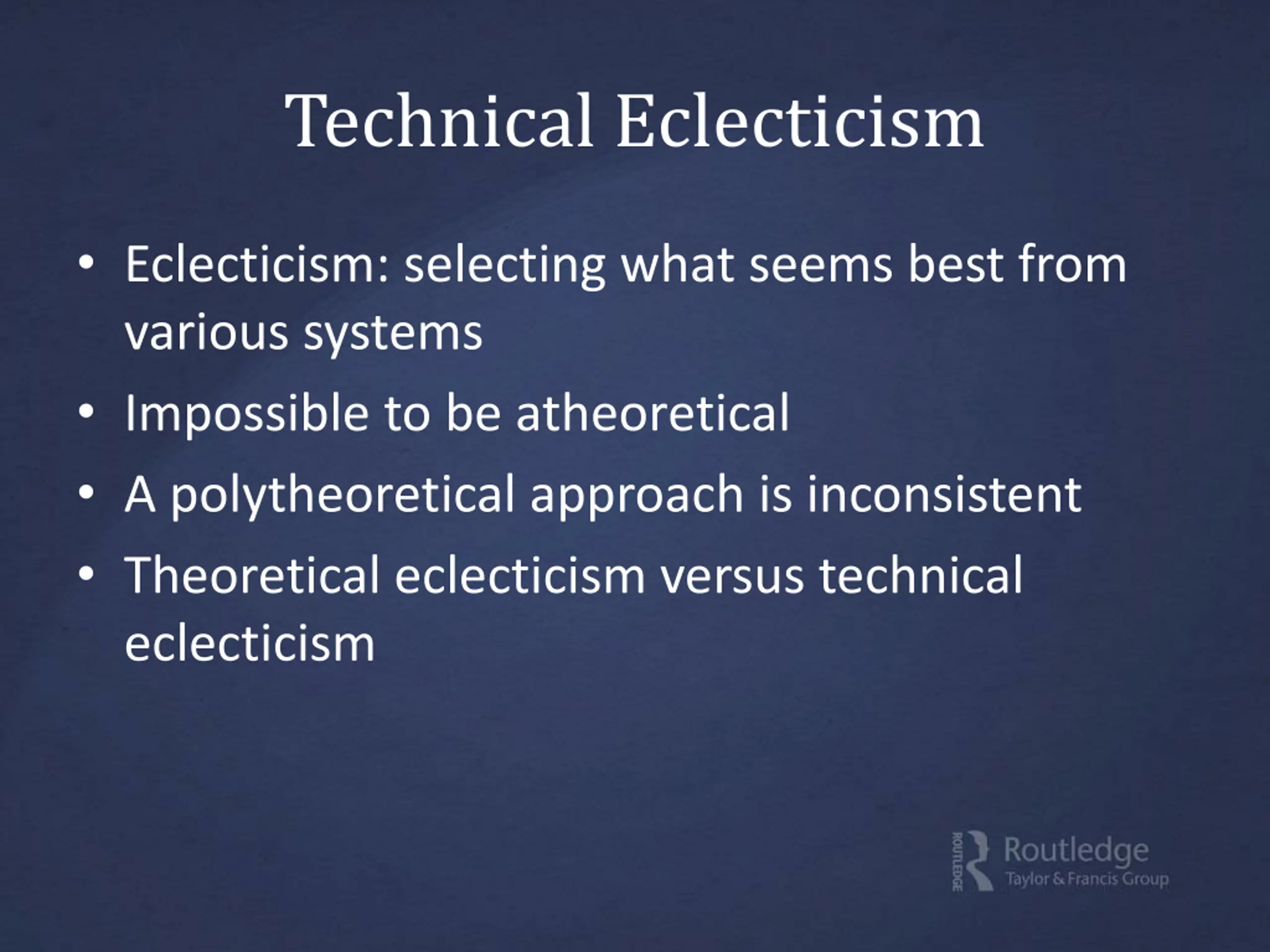 Technical Eclecticism

• Eclecticism: selecting what seems best from various systems
• Impossible to be atheoretical
• A polytheoretical approach is inconsistent
• Theoretical eclecticism versus technical eclecticism

ROUTLEDGE Routledge Taylor & Francis Group